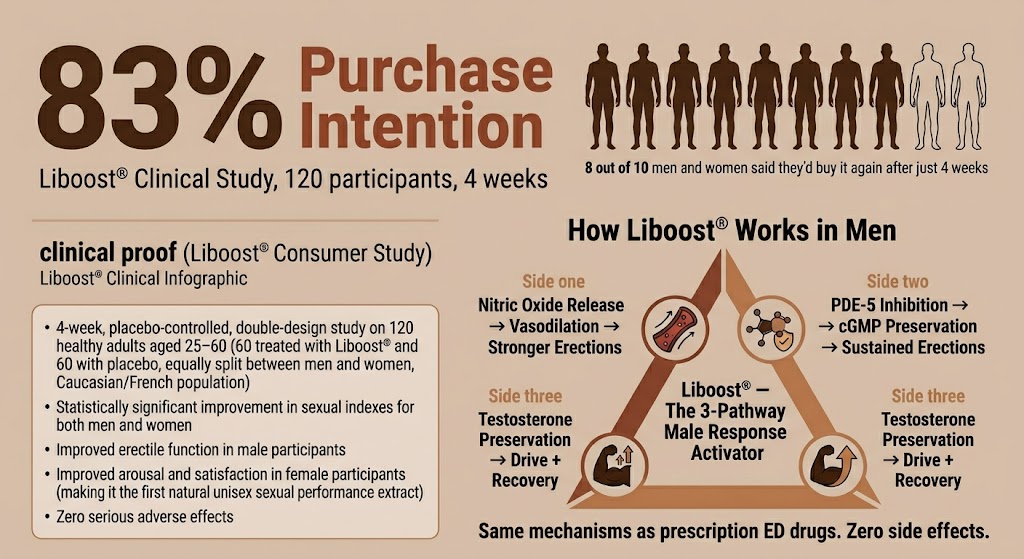 83% Purchase Intention

Liboost® Clinical Study, 120 participants, 4 weeks

8 out of 10 men and women said they'd buy it again after just 4 weeks

clinical proof (Liboost® Consumer Study)
Liboost® Clinical Infographic

• 4-week, placebo-controlled, double-design study on 120 healthy adults aged 25–60 (60 treated with Liboost® and 60 with placebo, equally split between men and women, Caucasian/French population)
• Statistically significant improvement in sexual indexes for both men and women
• Improved erectile function in male participants
• Improved arousal and satisfaction in female participants (making it the first natural unisex sexual performance extract)
• Zero serious adverse effects

How Liboost® Works in Men

Side one
Nitric Oxide Release → Vasodilation → Stronger Erections

Side two
PDE-5 Inhibition → → cGMP Preservation → Sustained Erections

Side three
Testosterone Preservation → Drive + Recovery

Liboost® — The 3-Pathway Male Response Activator

Side three
Testosterone Preservation → Drive + Recovery

Same mechanisms as prescription ED drugs. Zero side effects.